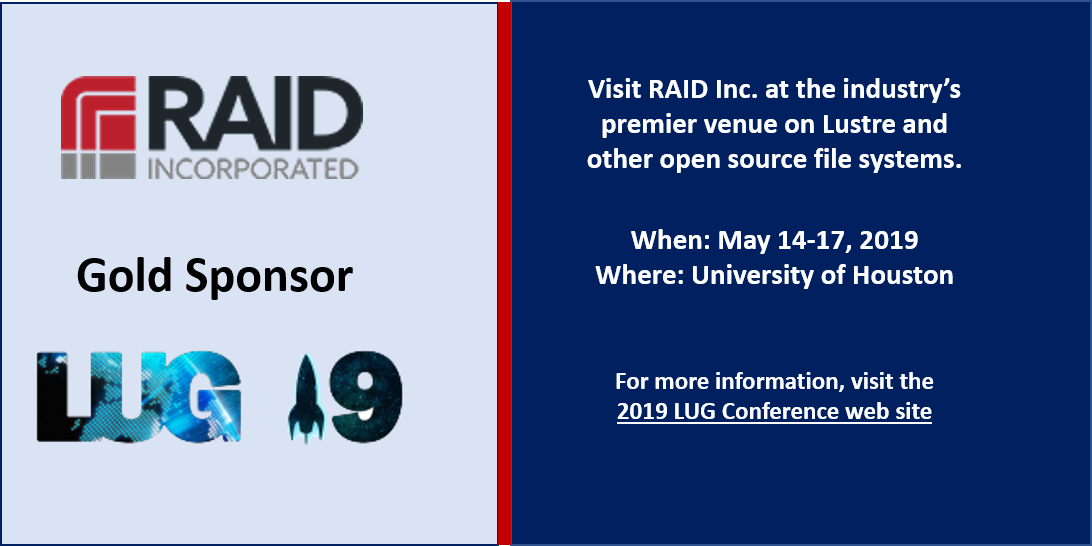 RAID
INCORPORATED

Gold Sponsor

LUG 19

Visit RAID Inc. at the industry's premier venue on Lustre and other open source file systems.

When: May 14-17, 2019
Where: University of Houston

For more information, visit the
2019 LUG Conference web site